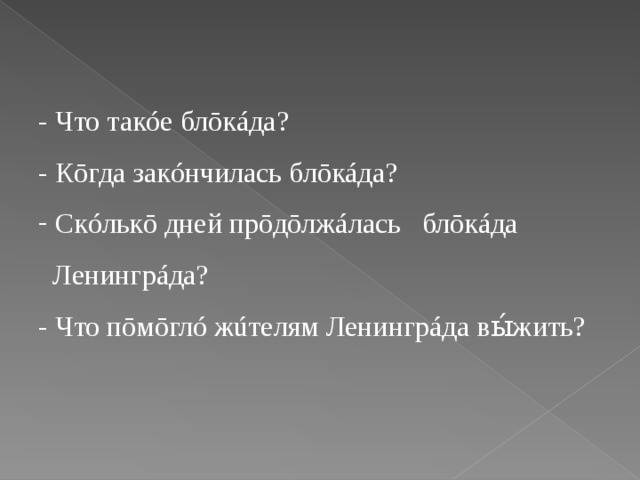 - Что тако́е бло̄ка́да?

- Ко̄гда зако́нчилась бло̄ка́да?

- Ско́лько̄ дней про̄до̄лжа́лась бло̄ка́да Ленингра́да?

- Что по̄мо̄гло́ жи́телям Ленингра́да вы́жить?